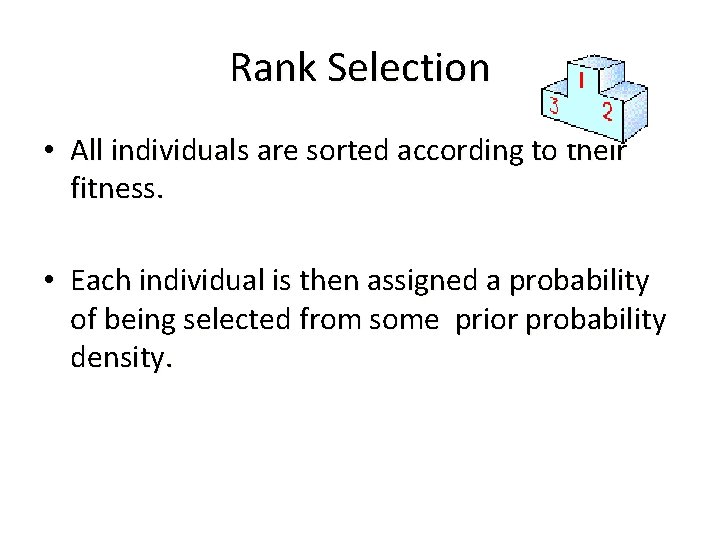 Rank Selection

1
3
2

• All individuals are sorted according to their fitness.

• Each individual is then assigned a probability of being selected from some  prior probability density.